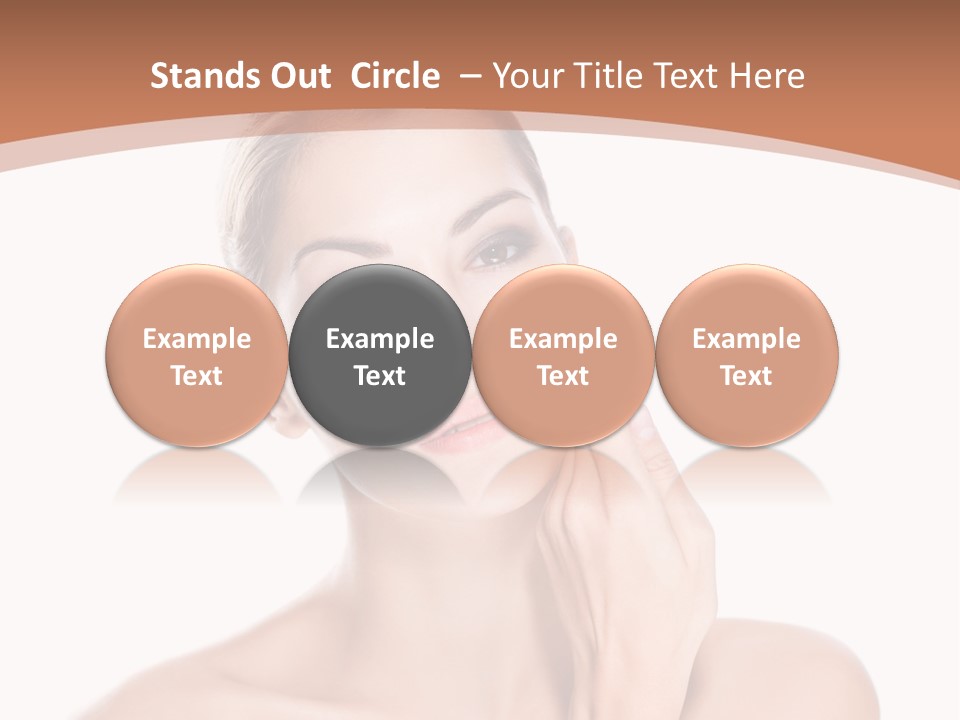 Stands Out Circle – Your Title Text Here

Example Text

Example Text

Example Text

Example Text